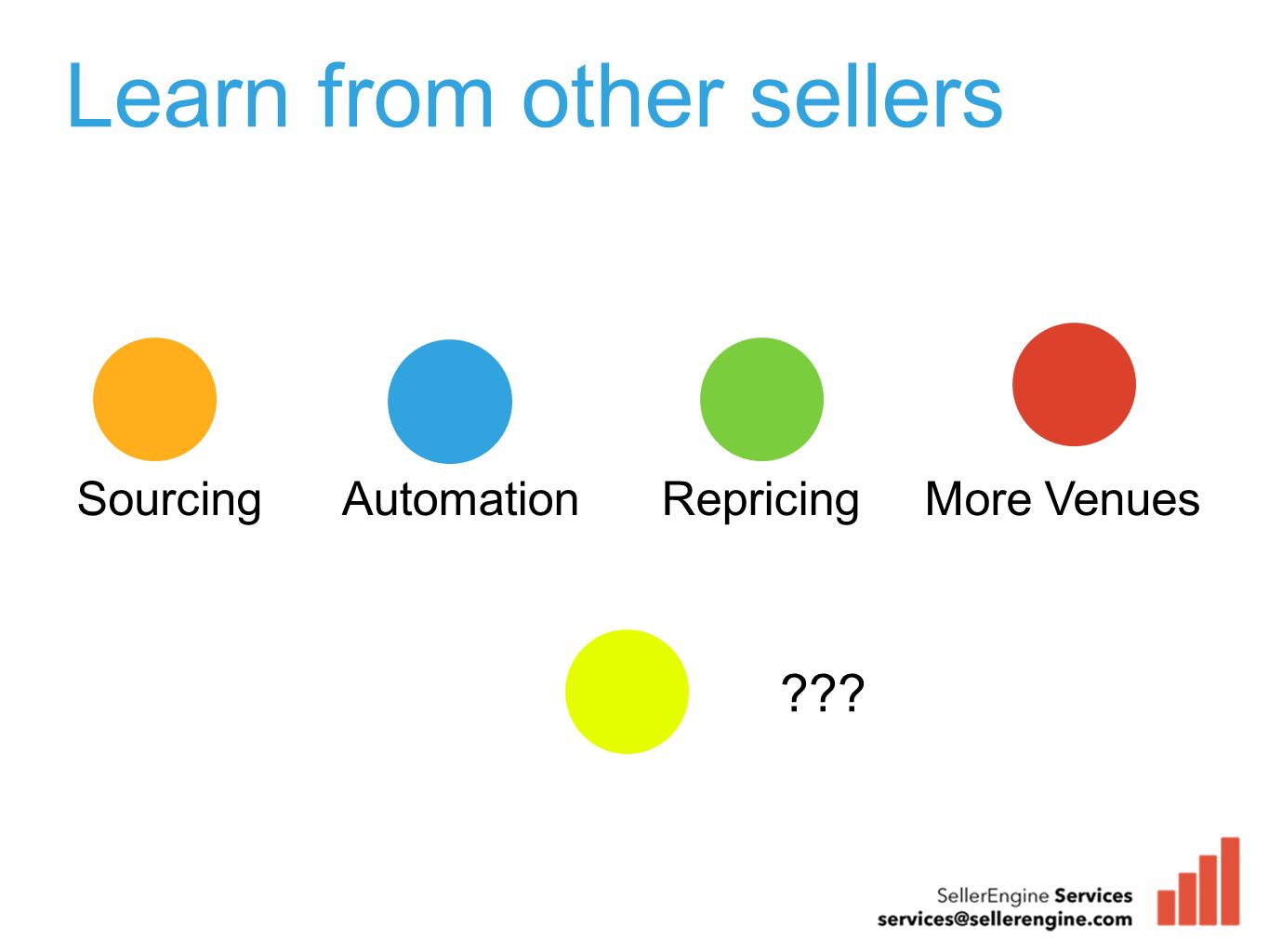 Learn from other sellers

Sourcing

Automation

Repricing

More Venues

???

SellerEngine Services
services@sellerengine.com